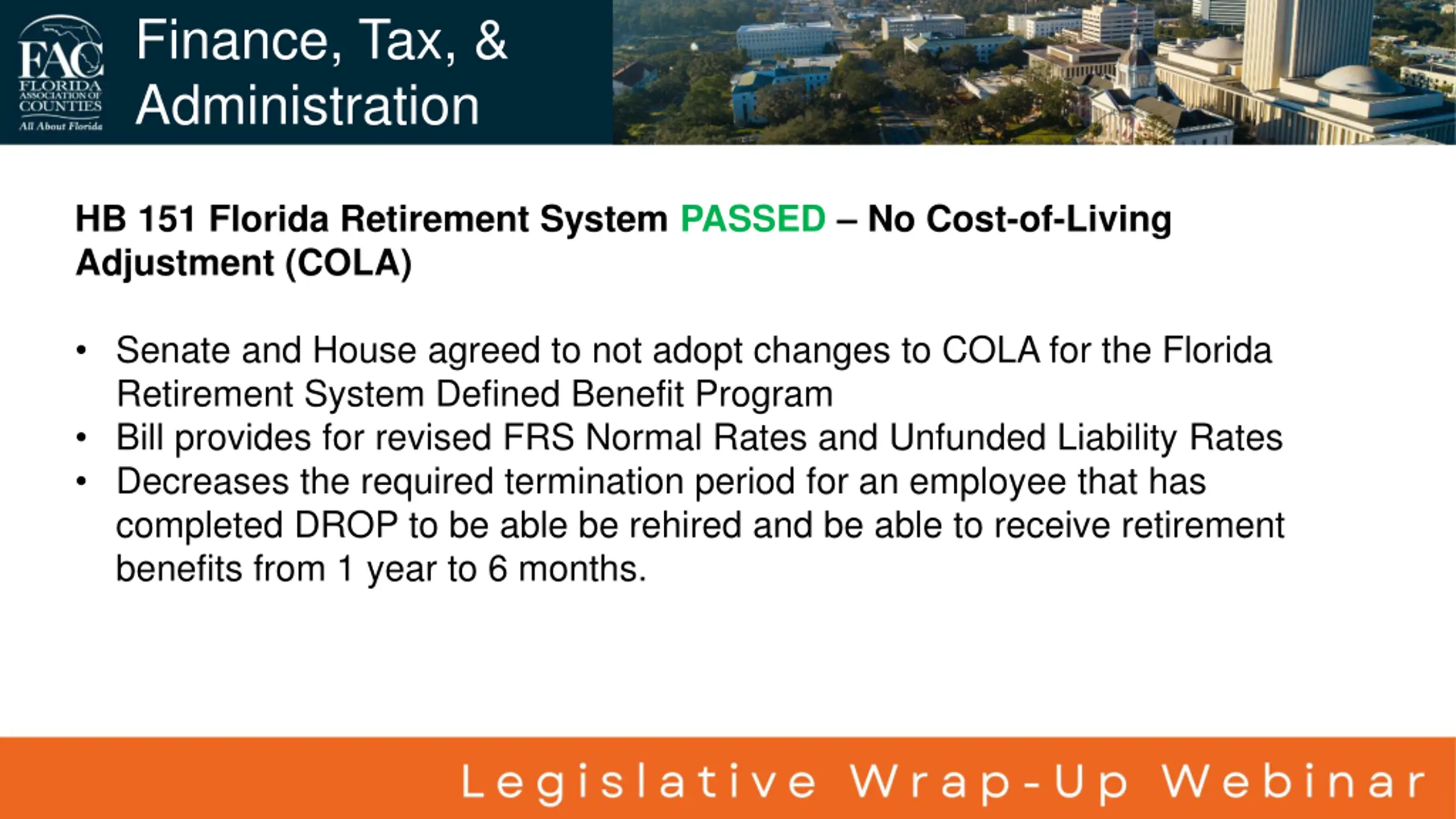 FAC FLORIDA ASSOCIATION OF COUNTIES All About Florida

Finance, Tax, & Administration

HB 151 Florida Retirement System PASSED – No Cost-of-Living Adjustment (COLA)

• Senate and House agreed to not adopt changes to COLA for the Florida Retirement System Defined Benefit Program
• Bill provides for revised FRS Normal Rates and Unfunded Liability Rates
• Decreases the required termination period for an employee that has completed DROP to be able be rehired and be able to receive retirement benefits from 1 year to 6 months.

Legislative Wrap-Up Webinar